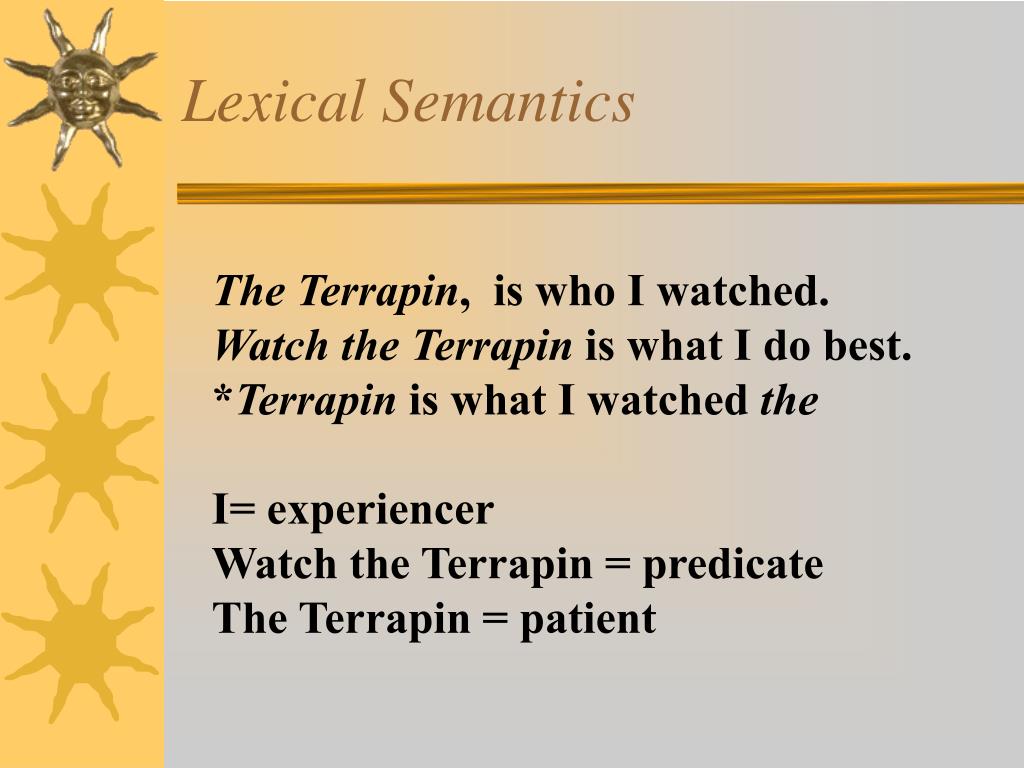 Lexical Semantics

The Terrapin, is who I watched.
Watch the Terrapin is what I do best.
*Terrapin is what I watched the

I= experiencer
Watch the Terrapin = predicate
The Terrapin = patient